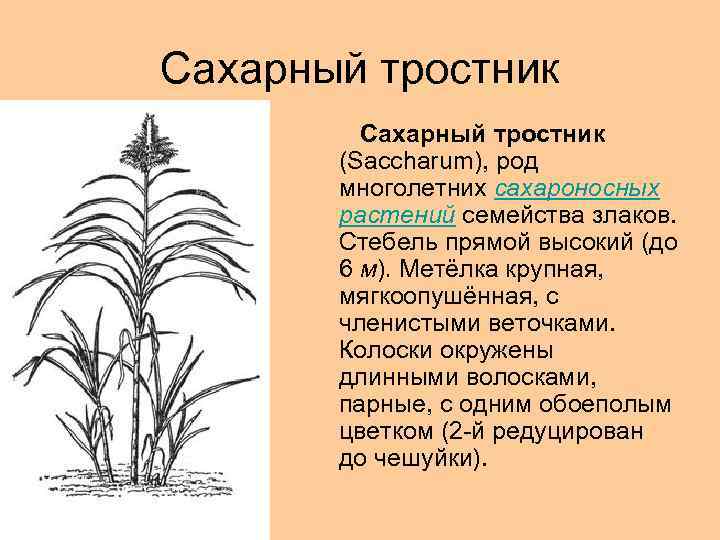 Сахарный тростник

Сахарный тростник (Saccharum), род многолетних сахароносных растений семейства злаков. Стебель прямой высокий (до 6 м). Метёлка крупная, мягкоопушённая, с членистыми веточками. Колоски окружены длинными волосками, парные, с одним обоеполым цветком (2-й редуцирован до чешуйки).